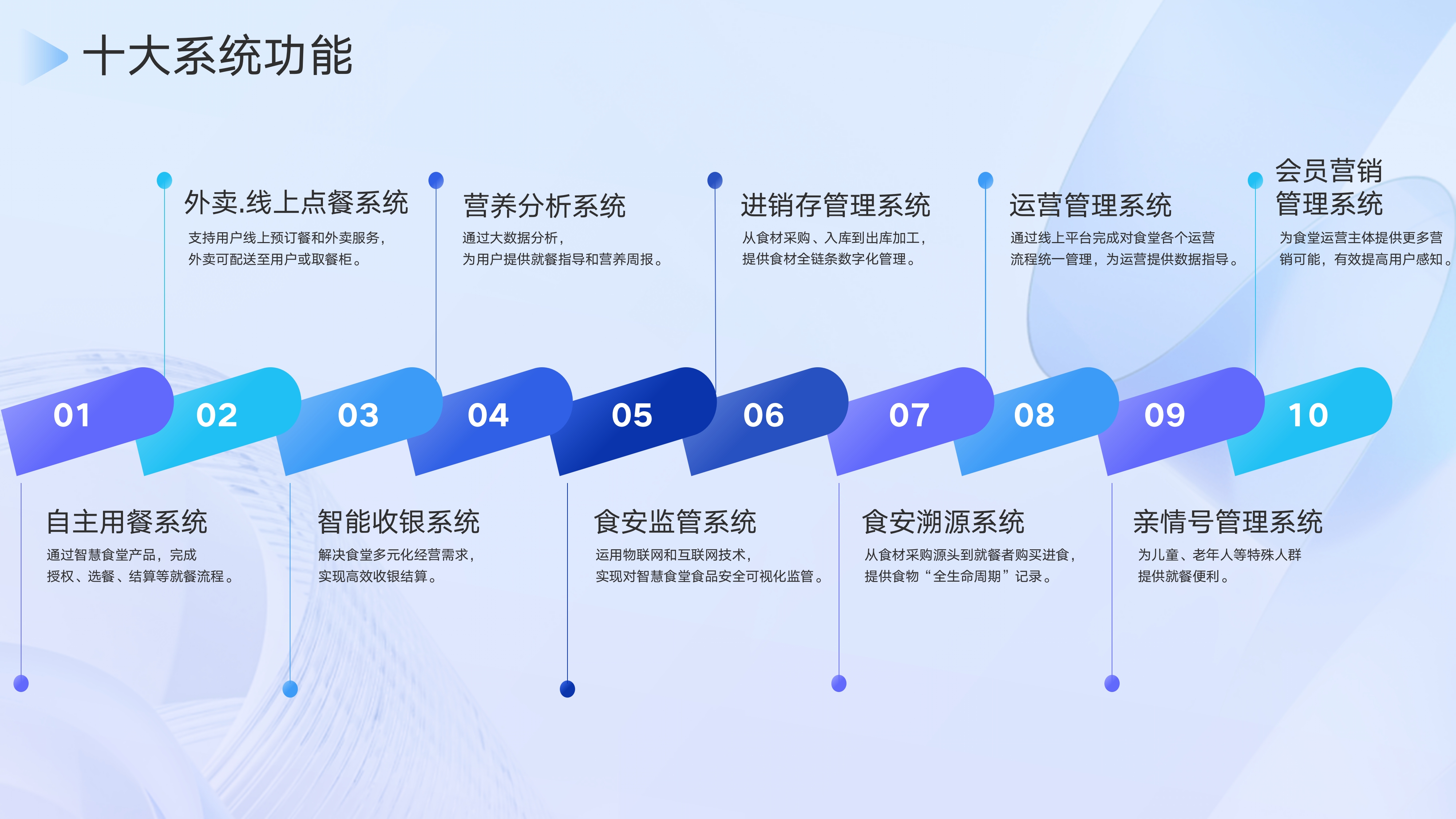 十大系统功能

外卖.线上点餐系统
支持用户线上预订餐和外卖服务，外卖可配送至用户或取餐柜。

营养分析系统
通过大数据分析，为用户提供就餐指导和营养周报。

进销存管理系统
从食材采购、入库到出库加工，提供食材全链条数字化管理。

运营管理系统
通过线上平台完成对食堂各个运营流程统一管理，为运营提供数据指导。

会员营销管理系统
为食堂运营主体提供更多营销可能，有效提高用户感知。

01 02 03 04 05 06 07 08 09 10

自主用餐系统
通过智慧食堂产品，完成授权、选餐、结算等就餐流程。

智能收银系统
解决食堂多元化经营需求，实现高效收银结算。

食安监管系统
运用物联网和互联网技术，实现对智慧食堂食品安全可视化监管。

食安溯源系统
从食材采购源头到就餐者购买进食，提供食物“全生命周期”记录。

亲情号管理系统
为儿童、老年人等特殊人群提供就餐便利。